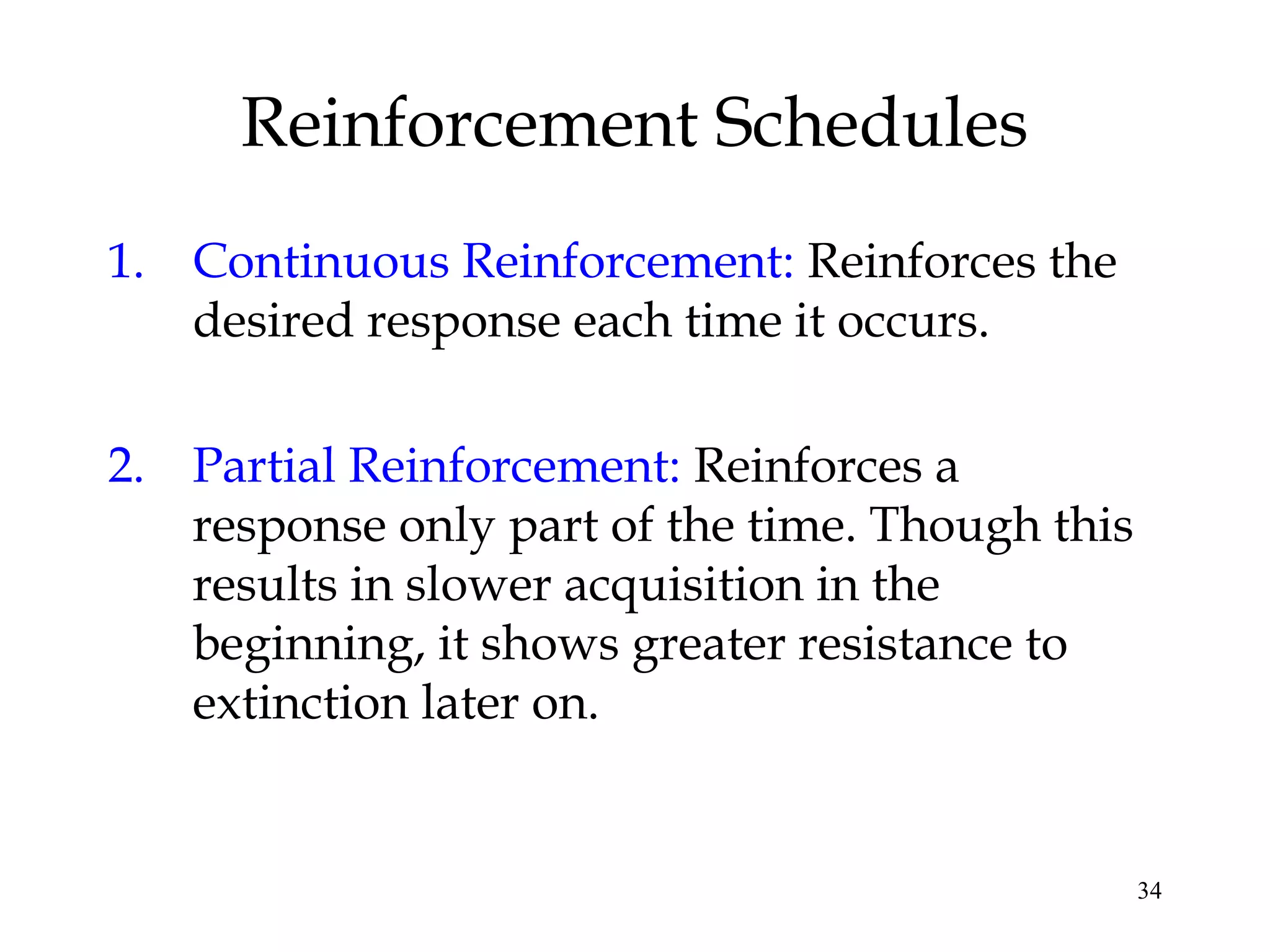 Reinforcement Schedules

1. Continuous Reinforcement: Reinforces the desired response each time it occurs.

2. Partial Reinforcement: Reinforces a response only part of the time. Though this results in slower acquisition in the beginning, it shows greater resistance to extinction later on.

34